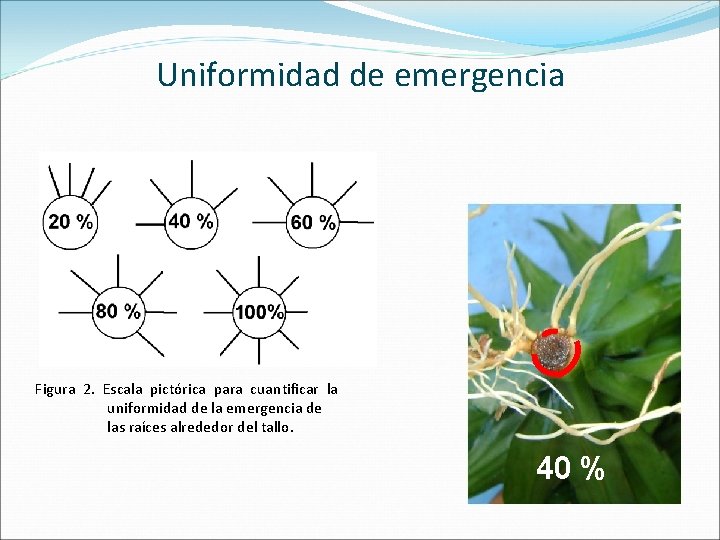 Uniformidad de emergencia

20 %

40 %

60 %

80 %

100%

Figura 2. Escala pictórica para cuantificar la uniformidad de la emergencia de las raíces alrededor del tallo.

40 %